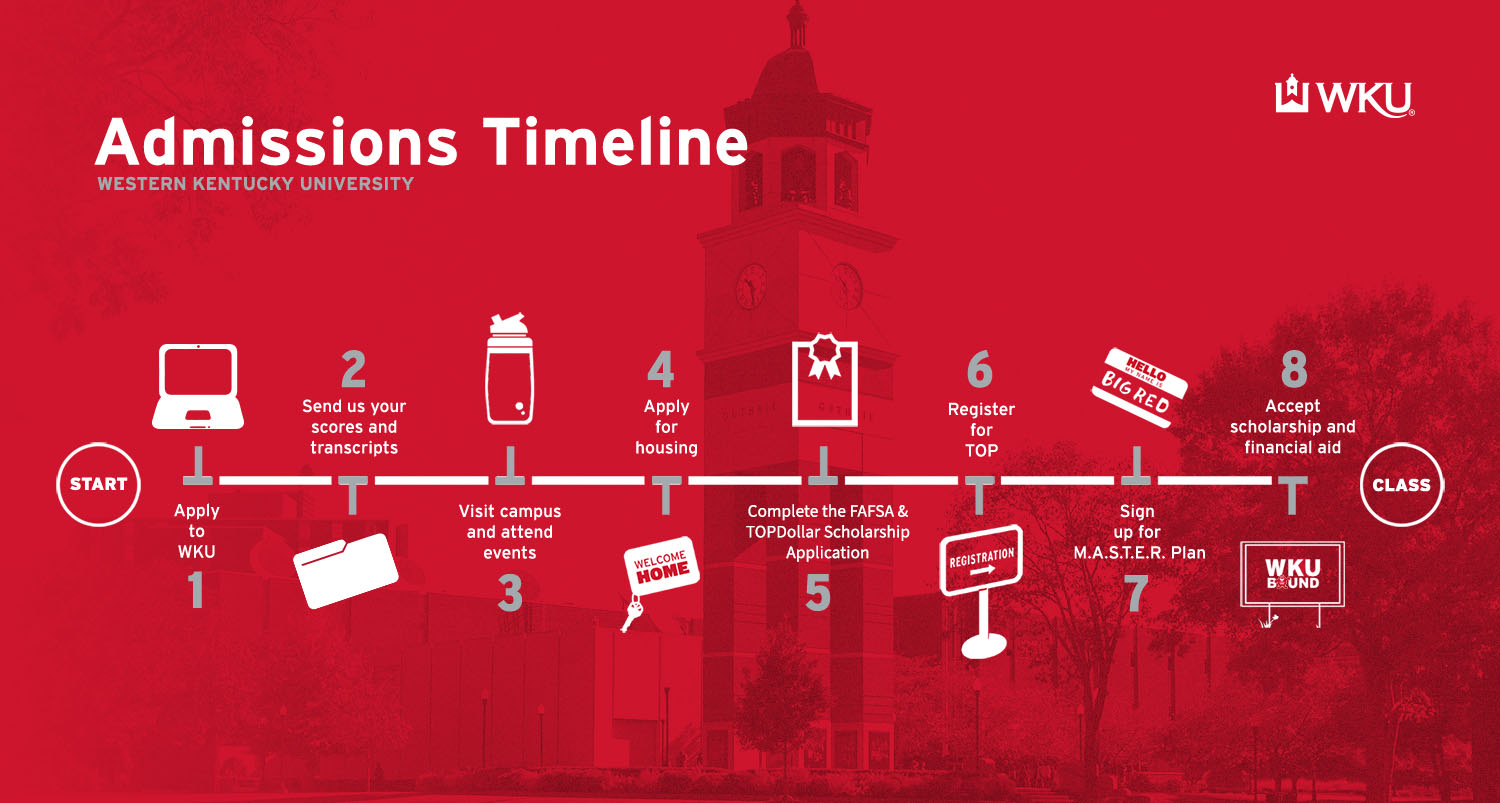 WKU

Admissions Timeline
WESTERN KENTUCKY UNIVERSITY

START

Apply to WKU
1

2
Send us your scores and transcripts

Visit campus and attend events
3

4
Apply for housing

WELCOME HOME

Complete the FAFSA & TOPDollar Scholarship Application
5

6
Register for TOP

REGISTRATION

HELLO MY NAME IS BIG RED

Sign up for M.A.S.T.E.R. Plan
7

8
Accept scholarship and financial aid

WKU BOUND

CLASS